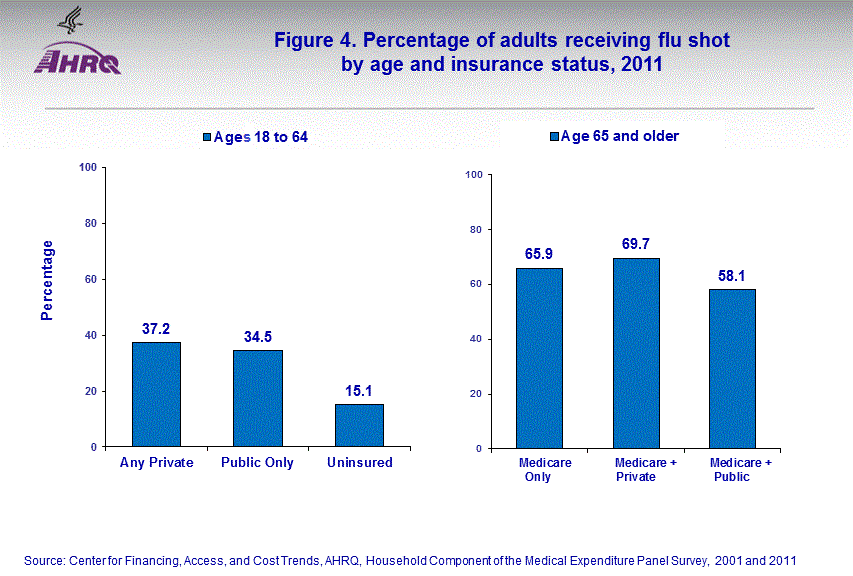 AHRQ

Figure 4. Percentage of adults receiving flu shot by age and insurance status, 2011

Ages 18 to 64

Percentage

100
80
60
40
20
0

37.2
34.5
15.1

Any Private
Public Only
Uninsured

Age 65 and older

100
80
60
40
20
0

65.9
69.7
58.1

Medicare Only
Medicare + Private
Medicare + Public

Source: Center for Financing, Access, and Cost Trends, AHRQ, Household Component of the Medical Expenditure Panel Survey, 2001 and 2011